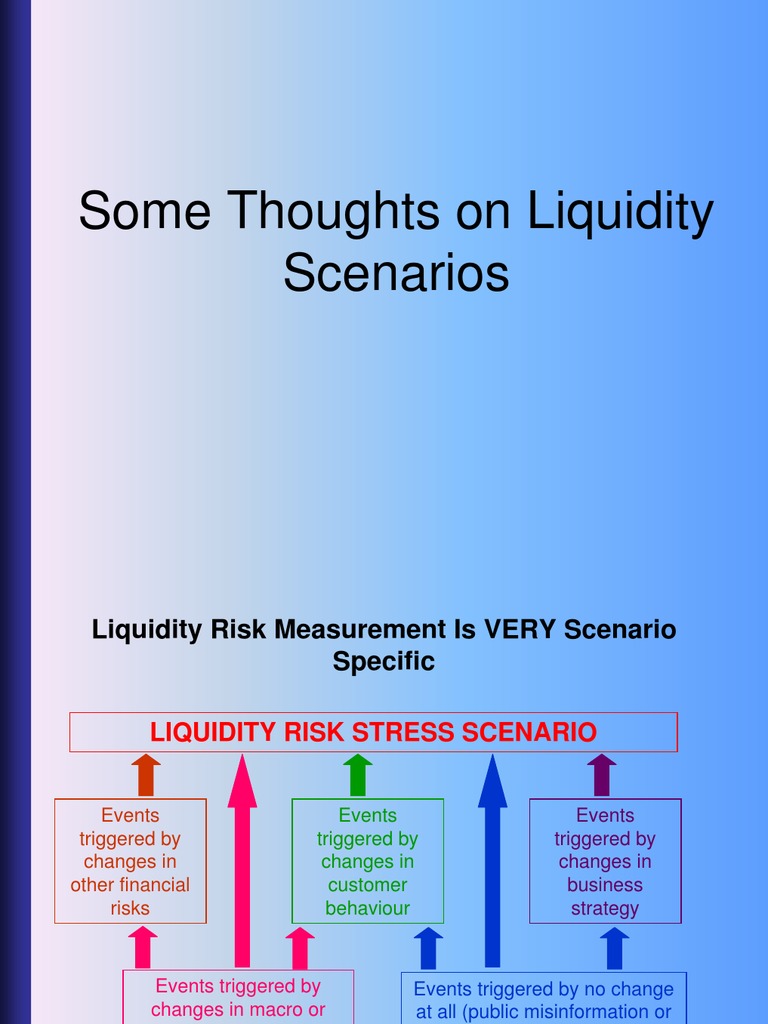 Some Thoughts on Liquidity Scenarios

Liquidity Risk Measurement Is VERY Scenario Specific

LIQUIDITY RISK STRESS SCENARIO

Events triggered by changes in other financial risks

Events triggered by changes in customer behaviour

Events triggered by changes in business strategy

Events triggered by changes in macro or

Events triggered by no change at all (public misinformation or